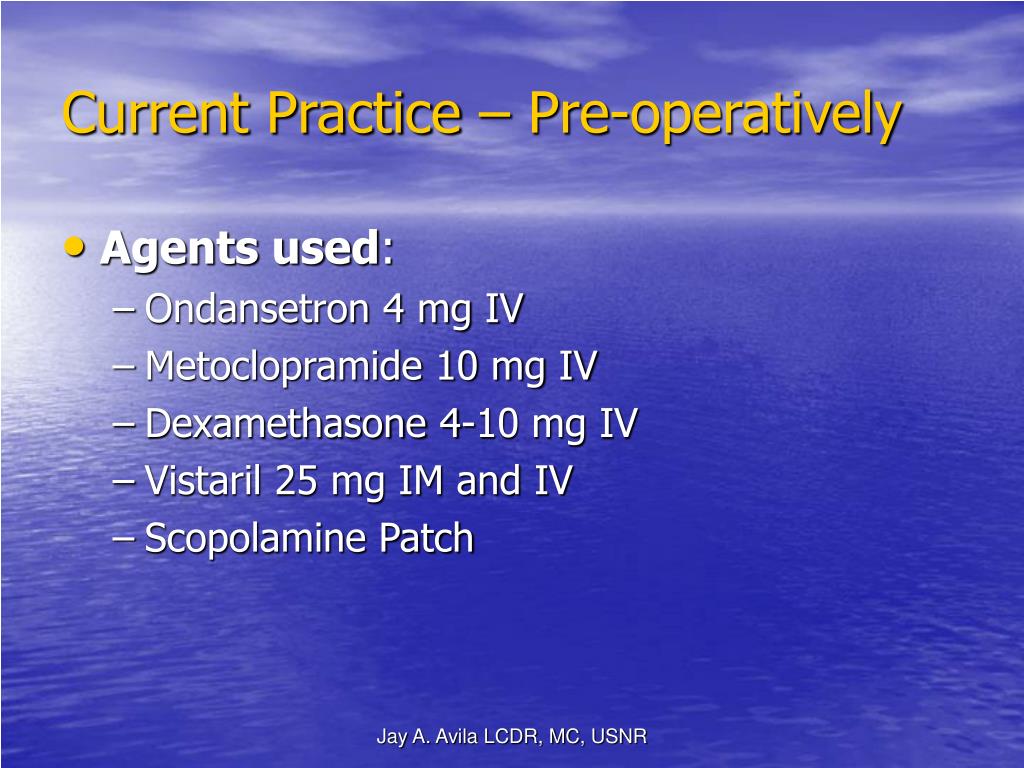 Current Practice – Pre-operatively

• Agents used:
– Ondansetron 4 mg IV
– Metoclopramide 10 mg IV
– Dexamethasone 4-10 mg IV
– Vistaril 25 mg IM and IV
– Scopolamine Patch

Jay A. Avila LCDR, MC, USNR